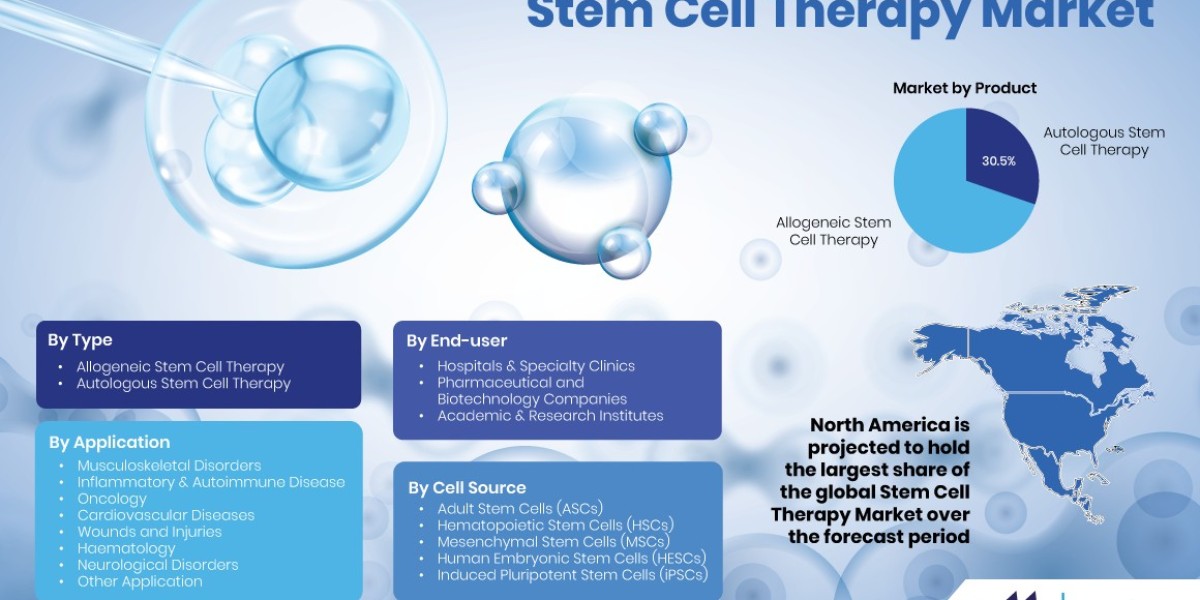 Stem Cell Therapy Market

Market by Product

Autologous Stem Cell Therapy

30.5%

Allogeneic Stem Cell Therapy

By Type
- Allogeneic Stem Cell Therapy
- Autologous Stem Cell Therapy

By Application
- Musculoskeletal Disorders
- Inflammatory & Autoimmune Disease
- Oncology
- Cardiovascular Diseases
- Wounds and Injuries
- Haematology
- Neurological Disorders
- Other Application

By End-user
- Hospitals & Specialty Clinics
- Pharmaceutical and Biotechnology Companies
- Academic & Research Institutes

By Cell Source
- Adult Stem Cells (ASCs)
- Hematopoietic Stem Cells (HSCs)
- Mesenchymal Stem Cells (MSCs)
- Human Embryonic Stem Cells (HESCs)
- Induced Pluripotent Stem Cells (iPSCs)

North America is projected to hold the largest share of the global Stem Cell Therapy Market over the forecast period